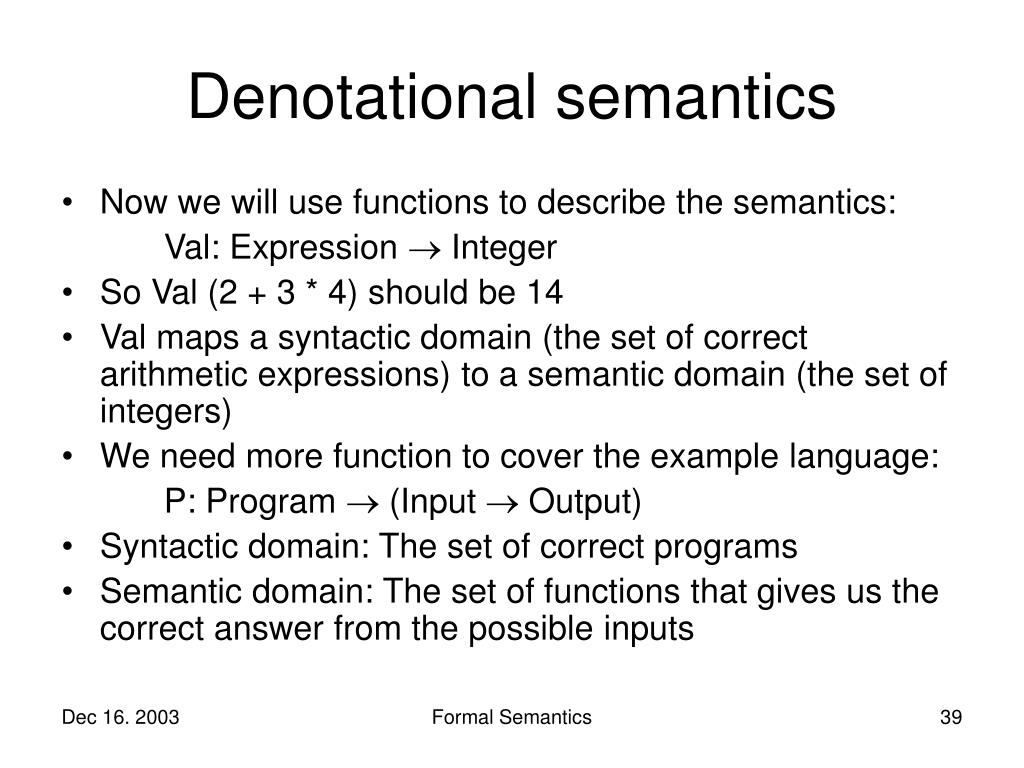 Denotational semantics

• Now we will use functions to describe the semantics:
Val: Expression $\rightarrow$ Integer
• So Val (2 + 3 * 4) should be 14
• Val maps a syntactic domain (the set of correct arithmetic expressions) to a semantic domain (the set of integers)
• We need more function to cover the example language:
P: Program $\rightarrow$ (Input $\rightarrow$ Output)
• Syntactic domain: The set of correct programs
• Semantic domain: The set of functions that gives us the correct answer from the possible inputs

Dec 16. 2003
Formal Semantics
39